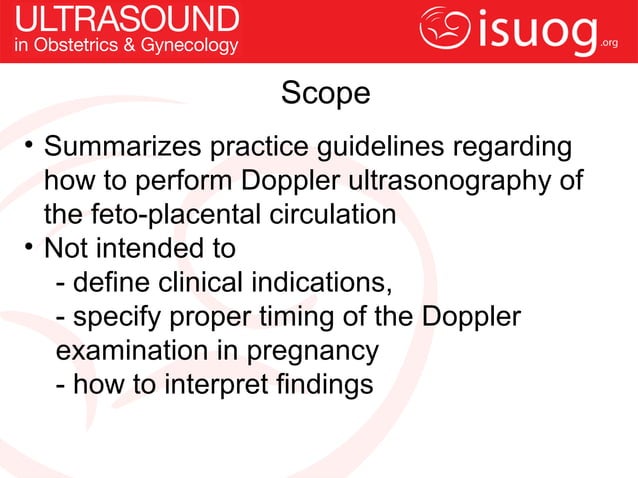 ULTRASOUND
in Obstetrics & Gynecology

isuog.org

Scope

• Summarizes practice guidelines regarding how to perform Doppler ultrasonography of the feto-placental circulation
• Not intended to
- define clinical indications,
- specify proper timing of the Doppler examination in pregnancy
- how to interpret findings